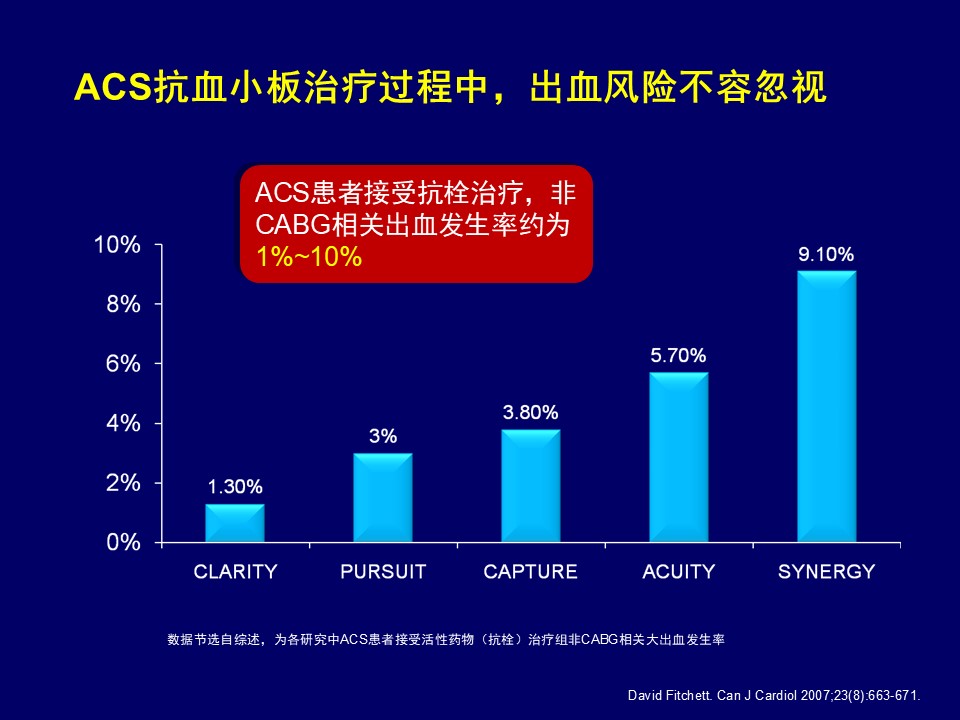 ACS抗血小板治疗过程中，出血风险不容忽视

ACS患者接受抗栓治疗，非CABG相关出血发生率约为1%~10%

10%
8%
6%
4%
2%
0%

1.30%
3%
3.80%
5.70%
9.10%

CLARITY
PURSUIT
CAPTURE
ACUITY
SYNERGY

数据节选自综述，为各研究中ACS患者接受活性药物（抗栓）治疗组非CABG相关大出血发生率

David Fitchett. Can J Cardiol 2007;23(8):663-671.